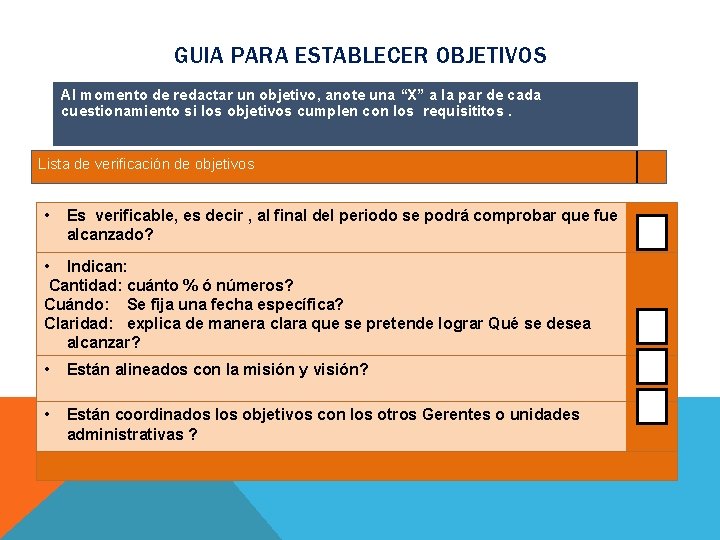 GUIA PARA ESTABLECER OBJETIVOS

Al momento de redactar un objetivo, anote una “X” a la par de cada cuestionamiento si los objetivos cumplen con los requisititos .

Lista de verificación de objetivos

• Es verificable, es decir , al final del periodo se podrá comprobar que fue alcanzado?

• Indican:
Cantidad: cuánto % ó números?
Cuándo: Se fija una fecha específica?
Claridad: explica de manera clara que se pretende lograr Qué se desea alcanzar?

• Están alineados con la misión y visión?

• Están coordinados los objetivos con los otros Gerentes o unidades administrativas ?